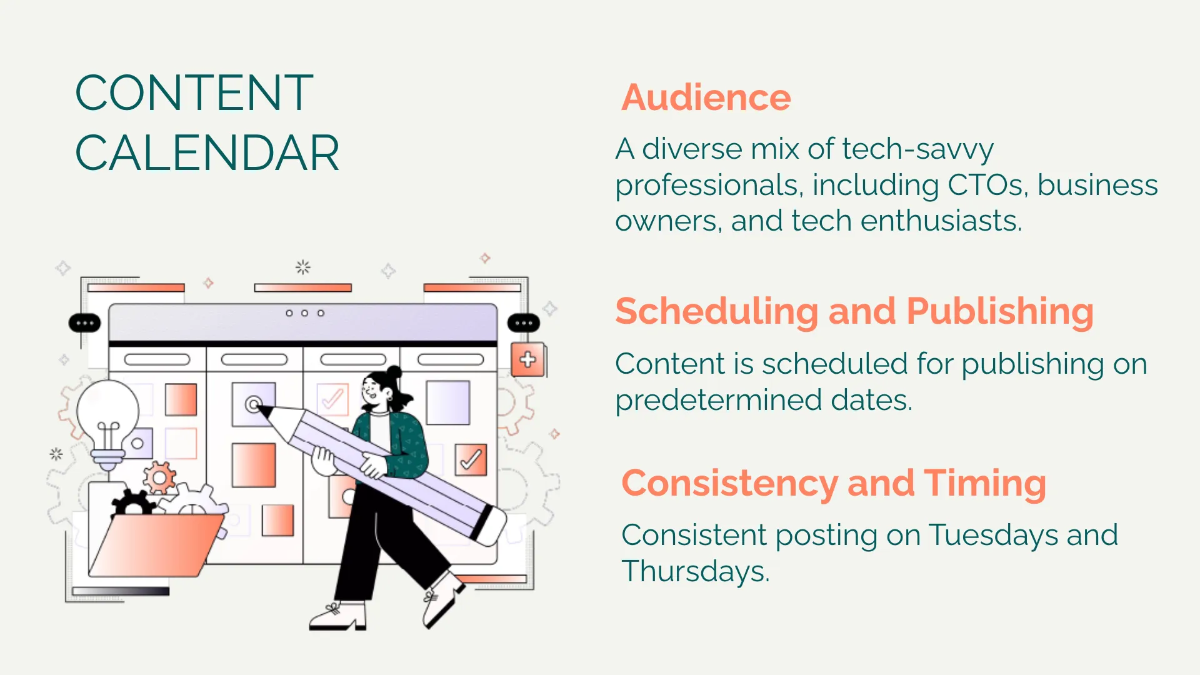 CONTENT CALENDAR

Audience

A diverse mix of tech-savvy professionals, including CTOs, business owners, and tech enthusiasts.

Scheduling and Publishing

Content is scheduled for publishing on predetermined dates.

Consistency and Timing

Consistent posting on Tuesdays and Thursdays.